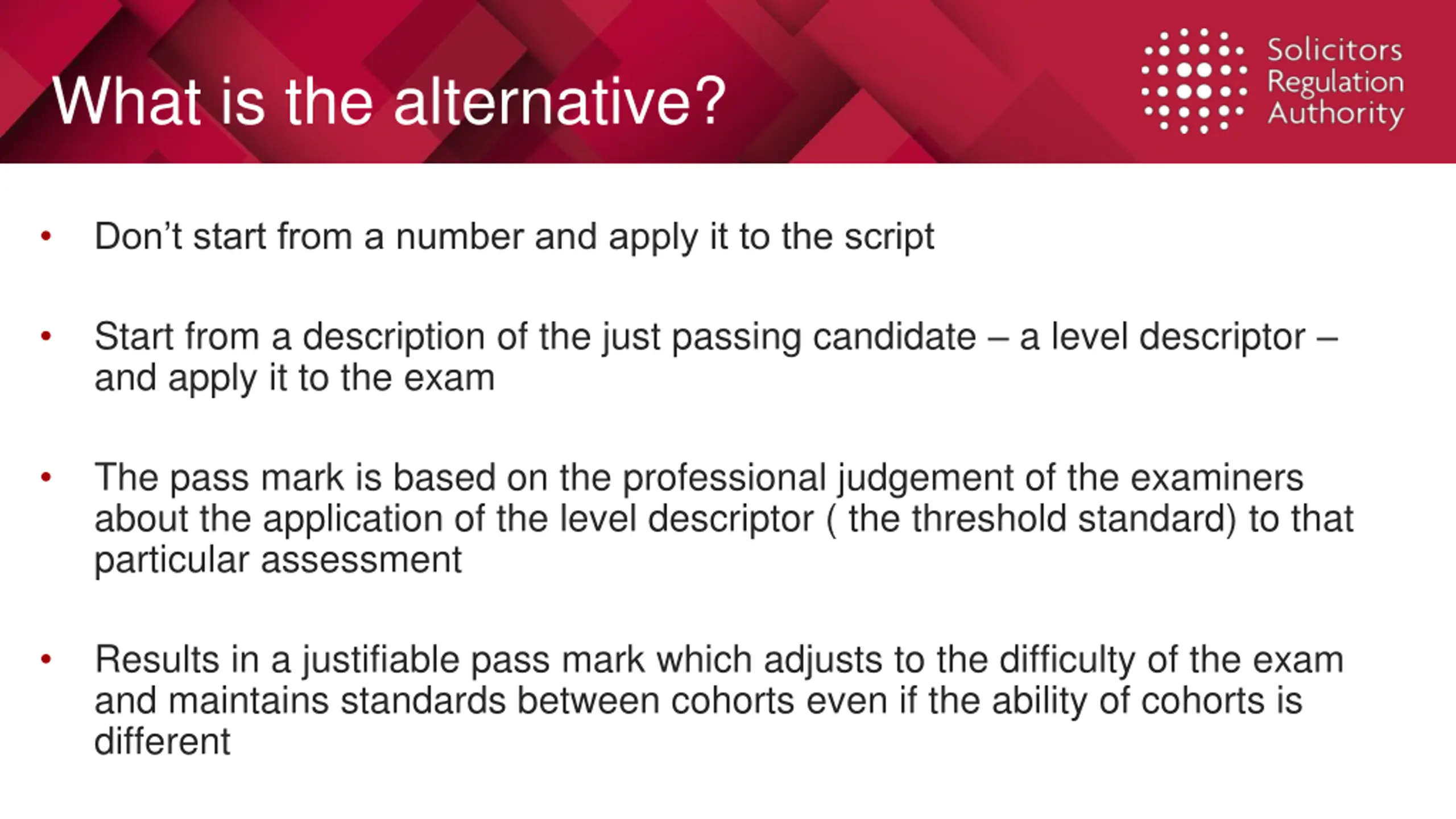 What is the alternative?

Solicitors Regulation Authority

• Don't start from a number and apply it to the script

• Start from a description of the just passing candidate – a level descriptor – and apply it to the exam

• The pass mark is based on the professional judgement of the examiners about the application of the level descriptor ( the threshold standard) to that particular assessment

• Results in a justifiable pass mark which adjusts to the difficulty of the exam and maintains standards between cohorts even if the ability of cohorts is different